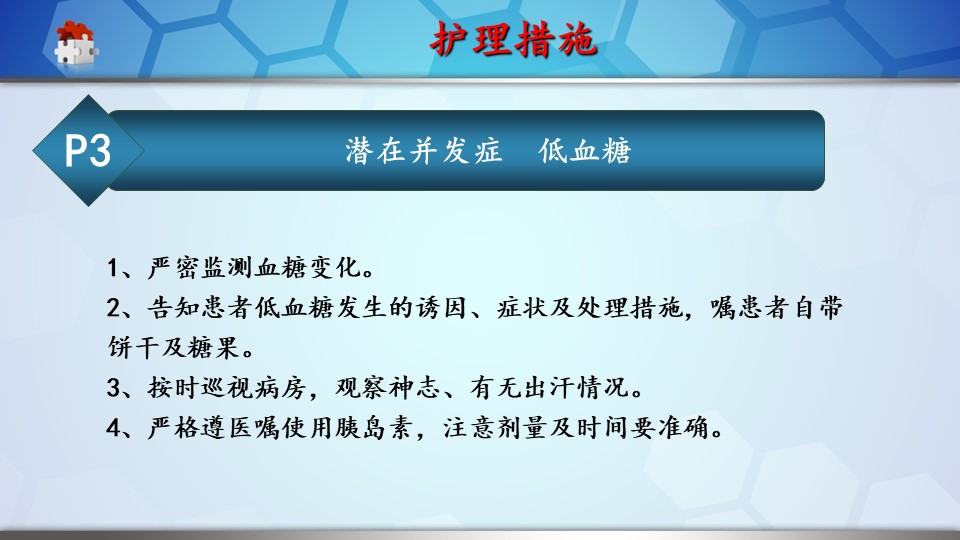 护理措施

P3

潜在并发症　低血糖

1、严密监测血糖变化。

2、告知患者低血糖发生的诱因、症状及处理措施，嘱患者自带饼干及糖果。

3、按时巡视病房，观察神志、有无出汗情况。

4、严格遵医嘱使用胰岛素，注意剂量及时间要准确。